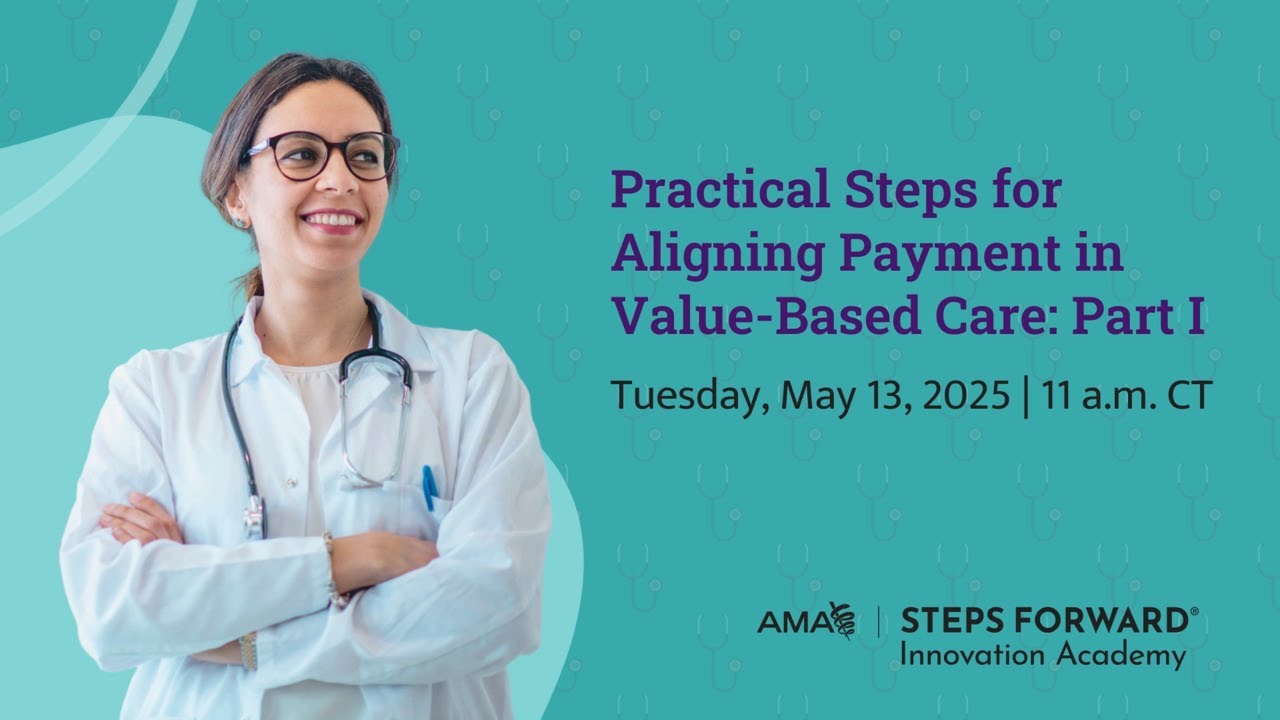 Practical Steps for Aligning Payment in Value-Based Care: Part I

Tuesday, May 13, 2025 | 11 a.m. CT

AMA | STEPS FORWARD®
Innovation Academy